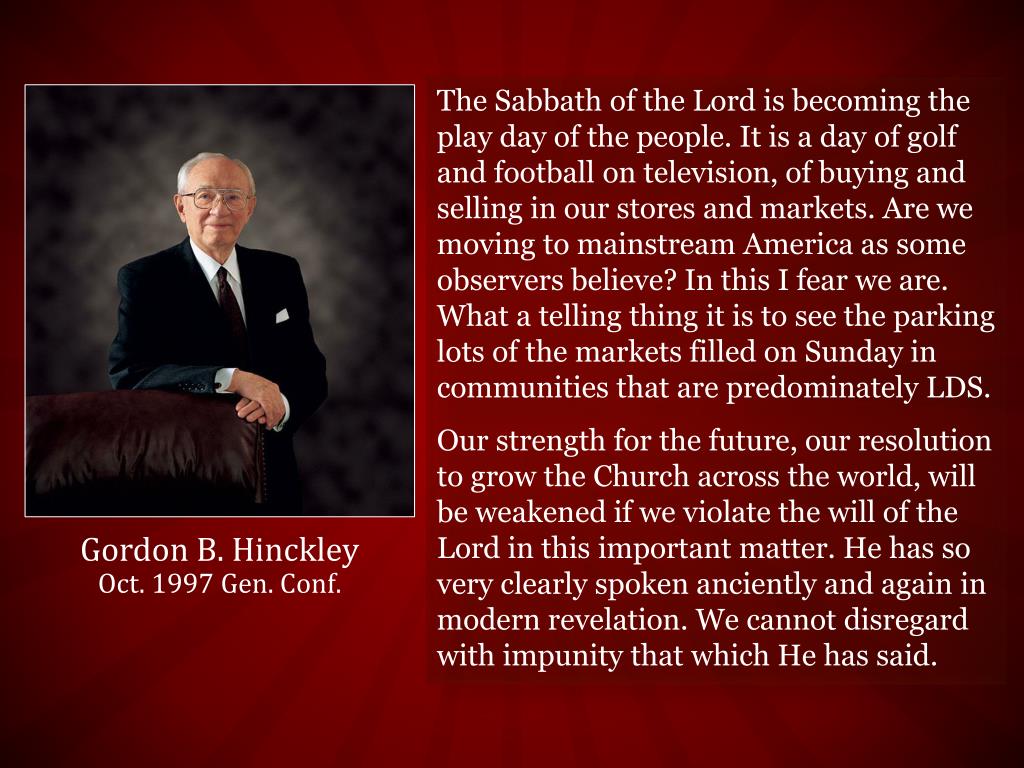 Gordon B. Hinckley
Oct. 1997 Gen. Conf.

The Sabbath of the Lord is becoming the play day of the people. It is a day of golf and football on television, of buying and selling in our stores and markets. Are we moving to mainstream America as some observers believe? In this I fear we are. What a telling thing it is to see the parking lots of the markets filled on Sunday in communities that are predominately LDS.

Our strength for the future, our resolution to grow the Church across the world, will be weakened if we violate the will of the Lord in this important matter. He has so very clearly spoken anciently and again in modern revelation. We cannot disregard with impunity that which He has said.